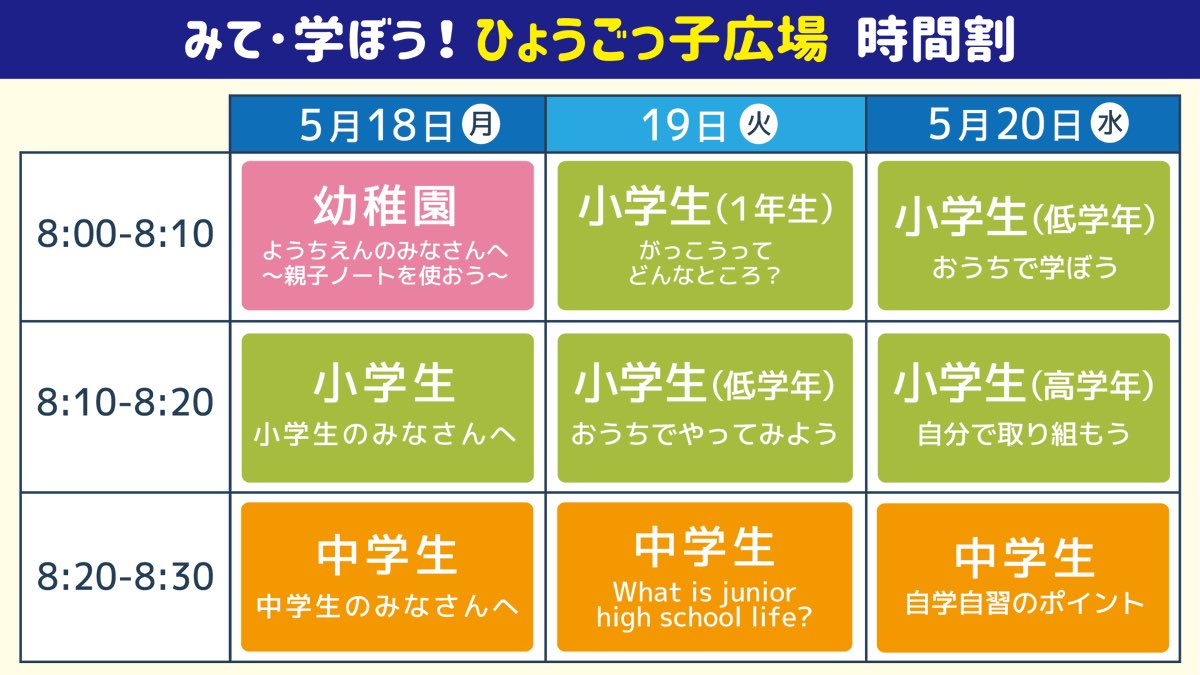 みて・学ぼう！ ひょうごっ子広場 時間割

| | 5月18日 月 | 19日 火 | 5月20日 水 |
|---|---|---|---|
| 8:00-8:10 | 幼稚園 ようちえんのみなさんへ ～親子ノートを使おう～ | 小学生(1年生) がっこうって どんなところ？ | 小学生(低学年) おうちで学ぼう |
| 8:10-8:20 | 小学生 小学生のみなさんへ | 小学生(低学年) おうちでやってみよう | 小学生(高学年) 自分で取り組もう |
| 8:20-8:30 | 中学生 中学生のみなさんへ | 中学生 What is junior high school life? | 中学生 自学自習のポイント |